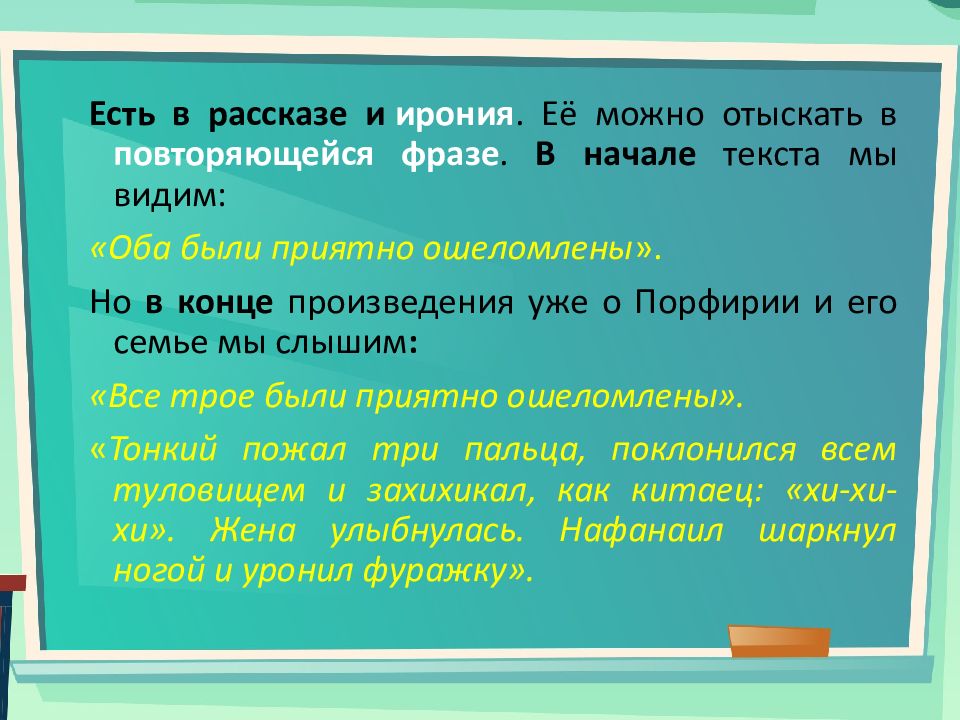 Есть в рассказе и ирония. Её можно отыскать в повторяющейся фразе. В начале текста мы видим:

«Оба были приятно ошеломлены».

Но в конце произведения уже о Порфирии и его семье мы слышим:

«Все трое были приятно ошеломлены».

«Тонкий пожал три пальца, поклонился всем туловищем и захихикал, как китаец: «хи-хи-хи». Жена улыбнулась. Нафанаил шаркнул ногой и уронил фуражку».